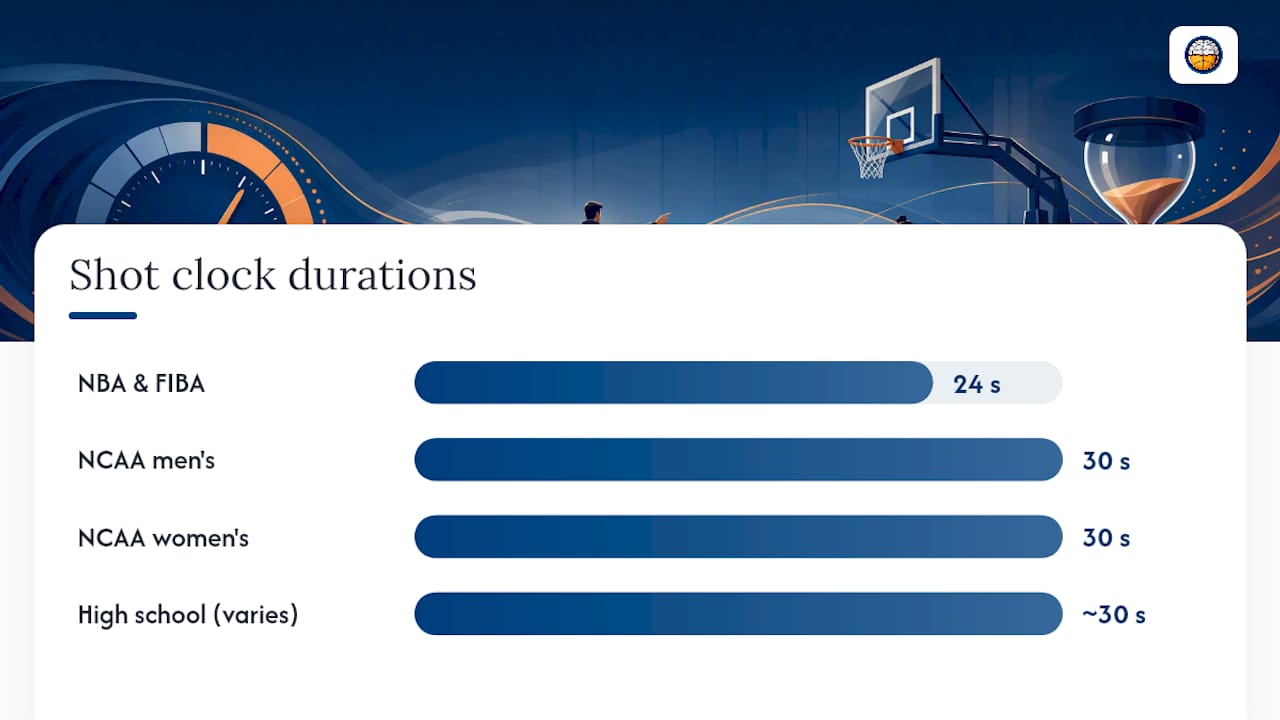 Shot clock durations

NBA & FIBA 24 s

NCAA men's 30 s

NCAA women's 30 s

High school (varies) ~30 s